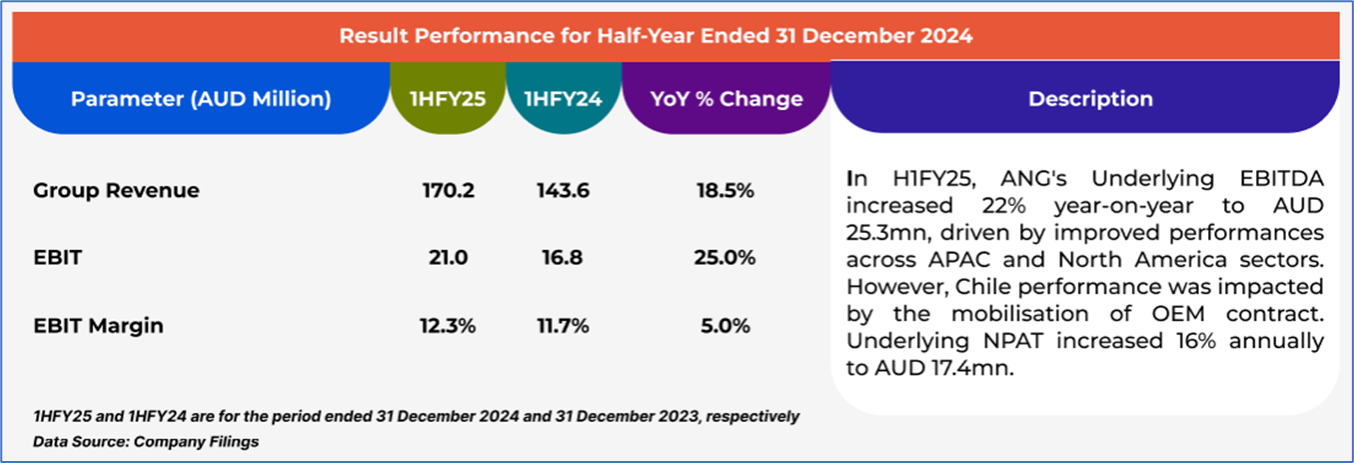 Result Performance for Half-Year Ended 31 December 2024

| Parameter (AUD Million) | 1HFY25 | 1HFY24 | YoY % Change |
|---|---|---|---|
| Group Revenue | 170.2 | 143.6 | 18.5% |
| EBIT | 21.0 | 16.8 | 25.0% |
| EBIT Margin | 12.3% | 11.7% | 5.0% |

Description

In H1FY25, ANG's Underlying EBITDA increased 22% year-on-year to AUD 25.3mn, driven by improved performances across APAC and North America sectors. However, Chile performance was impacted by the mobilisation of OEM contract. Underlying NPAT increased 16% annually to AUD 17.4mn.

1HFY25 and 1HFY24 are for the period ended 31 December 2024 and 31 December 2023, respectively
Data Source: Company Filings